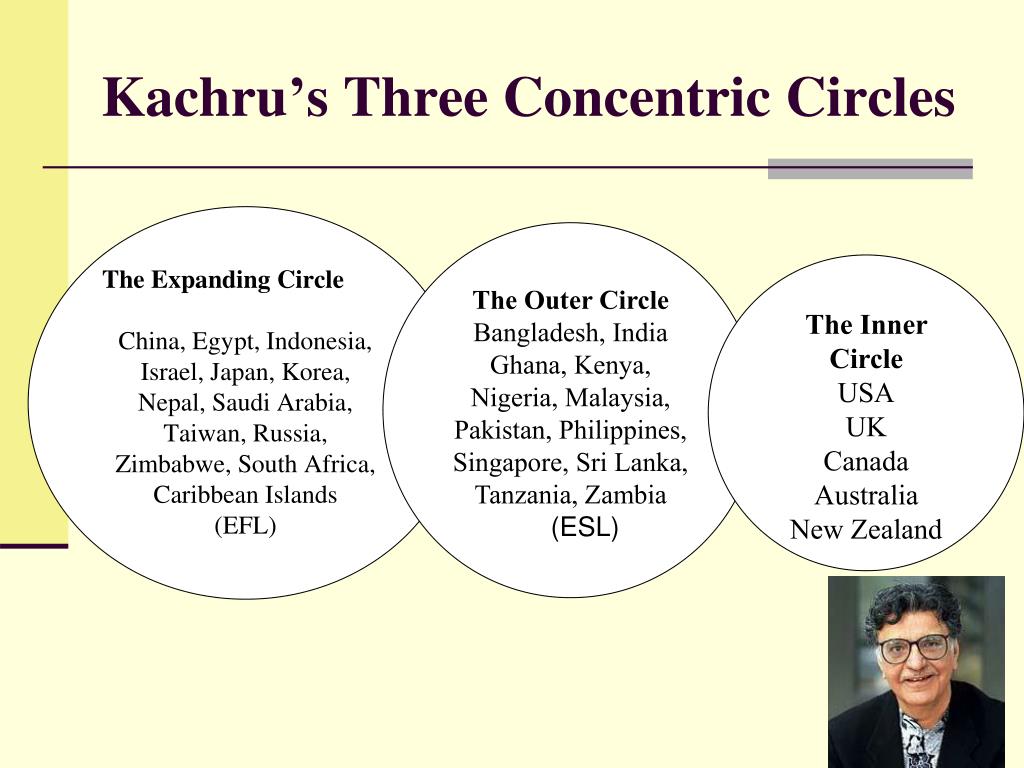 Kachru’s Three Concentric Circles

The Expanding Circle

China, Egypt, Indonesia, Israel, Japan, Korea, Nepal, Saudi Arabia, Taiwan, Russia, Zimbabwe, South Africa, Caribbean Islands (EFL)

The Outer Circle
Bangladesh, India Ghana, Kenya, Nigeria, Malaysia, Pakistan, Philippines, Singapore, Sri Lanka, Tanzania, Zambia (ESL)

The Inner Circle
USA
UK
Canada
Australia
New Zealand